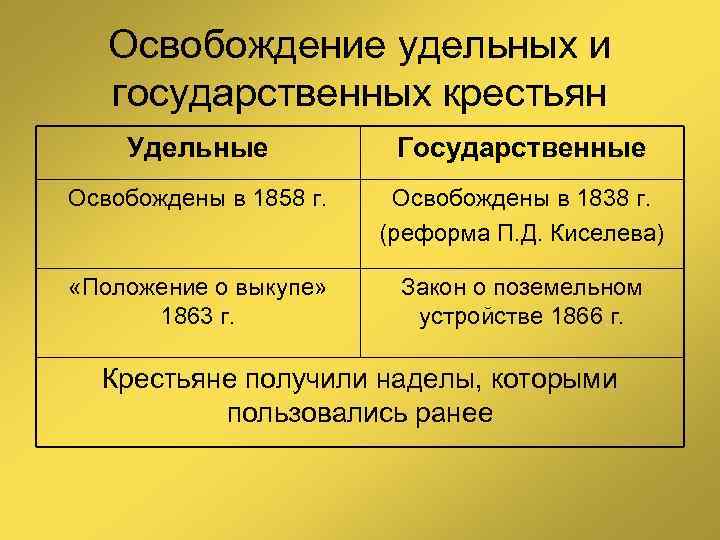 Освобождение удельных и государственных крестьян

| Удельные | Государственные |
|---|---|
| Освобождены в 1858 г. | Освобождены в 1838 г. (реформа П.Д. Киселева) |
| «Положение о выкупе» 1863 г. | Закон о поземельном устройстве 1866 г. |
| Крестьяне получили наделы, которыми пользовались ранее | |